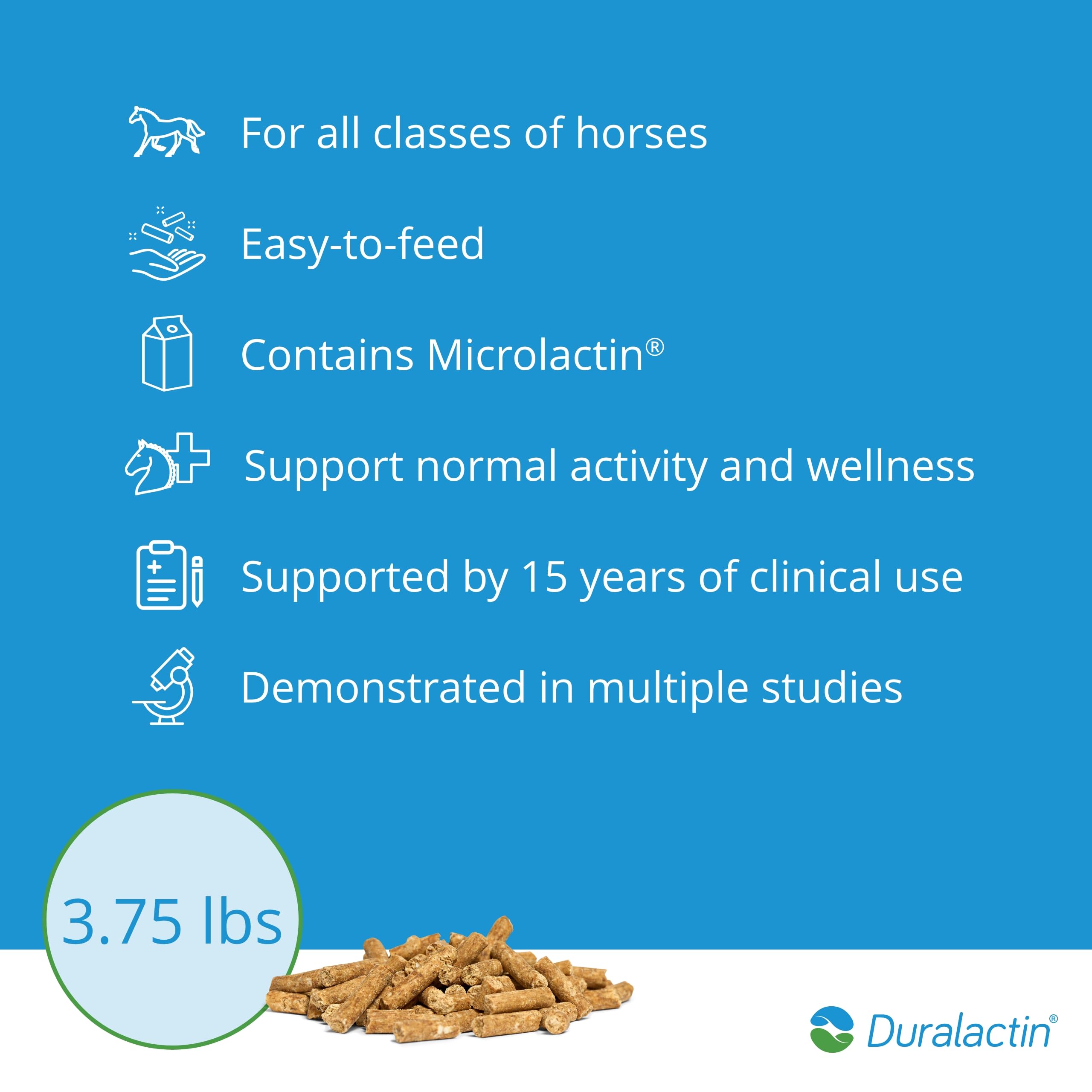 For all classes of horses

Easy-to-feed

Contains Microlactin®

Support normal activity and wellness

Supported by 15 years of clinical use

Demonstrated in multiple studies

3.75 lbs

Duralactin®